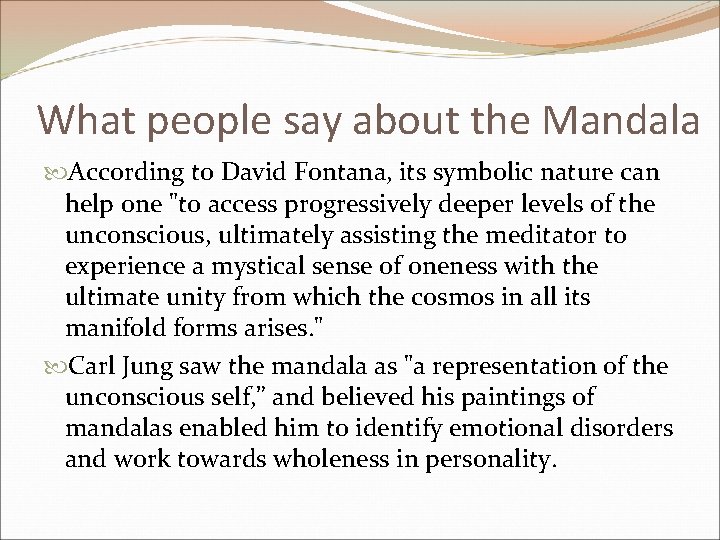 What people say about the Mandala

According to David Fontana, its symbolic nature can help one "to access progressively deeper levels of the unconscious, ultimately assisting the meditator to experience a mystical sense of oneness with the ultimate unity from which the cosmos in all its manifold forms arises."

Carl Jung saw the mandala as "a representation of the unconscious self," and believed his paintings of mandalas enabled him to identify emotional disorders and work towards wholeness in personality.